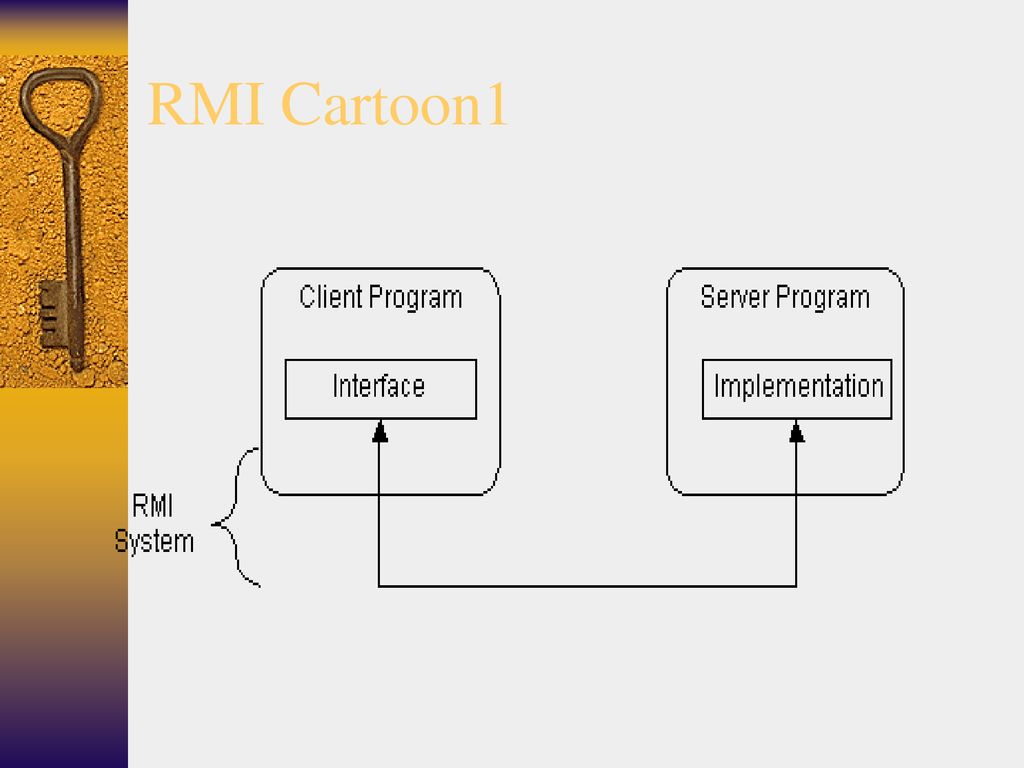 RMI Cartoon1

Client Program

Interface

Server Program

Implementation

RMI System